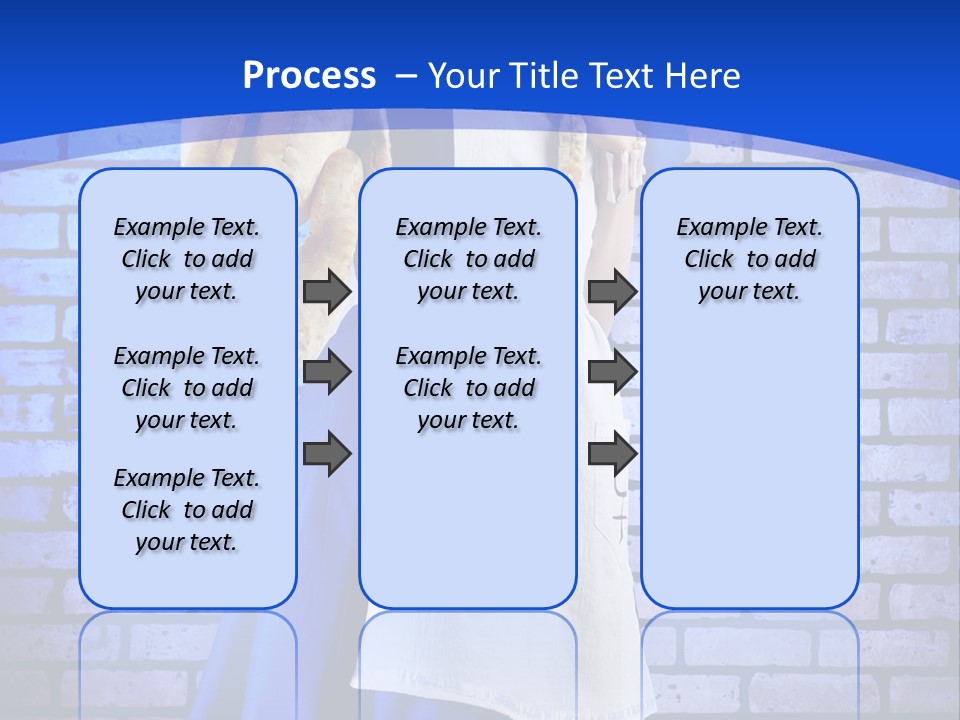 Process – Your Title Text Here

Example Text. Click to add your text.

Example Text. Click to add your text.

Example Text. Click to add your text.

Example Text. Click to add your text.

Example Text. Click to add your text.

Example Text. Click to add your text.